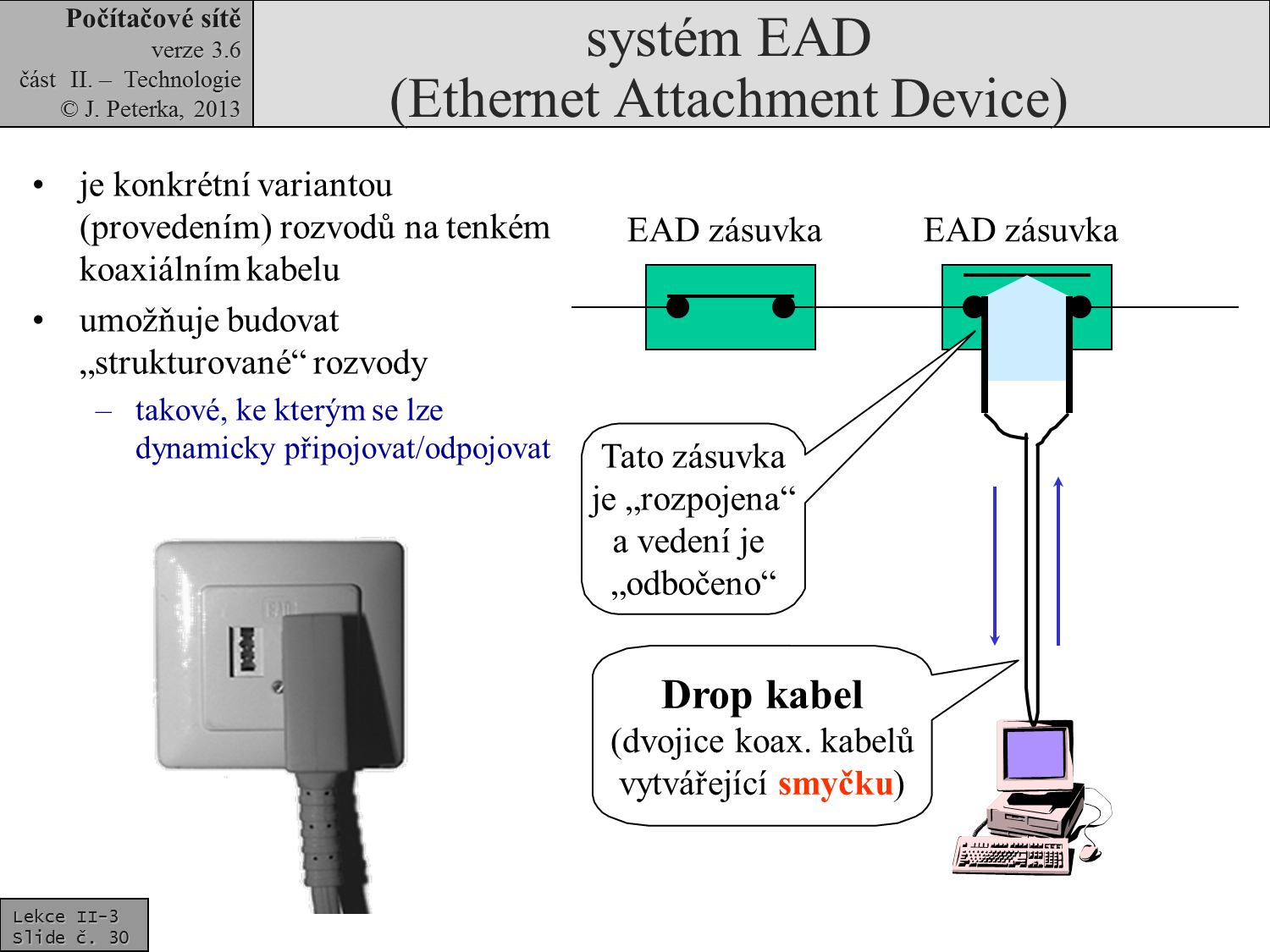 Počítačové sítě
verze 3.6
část II. – Technologie
© J. Peterka, 2013

systém EAD
(Ethernet Attachment Device)

• je konkrétní variantou (provedením) rozvodů na tenkém koaxiálním kabelu
• umožňuje budovat „strukturované“ rozvody
– takové, ke kterým se lze dynamicky připojovat/odpojovat

EAD zásuvka

EAD zásuvka

Tato zásuvka je „rozpojena“ a vedení je „odbočeno“

Drop kabel
(dvojice koax. kabelů vytvářející smyčku)

EAD

Lekce II-3
Slide č. 30